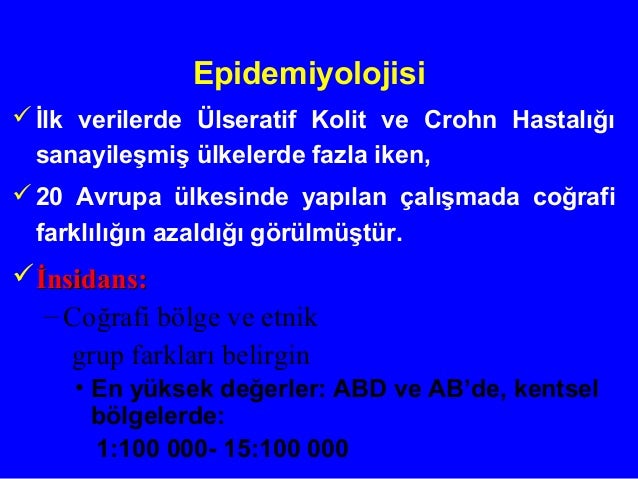 Epidemiyolojisi

✓ İlk verilerde Ülseratif Kolit ve Crohn Hastalığı sanayileşmiş ülkelerde fazla iken,

✓ 20 Avrupa ülkesinde yapılan çalışmada coğrafi farklılığın azaldığı görülmüştür.

✓ İnsidans:

– Coğrafi bölge ve etnik grup farkları belirgin

• En yüksek değerler: ABD ve AB'de, kentsel bölgelerde:
1:100 000- 15:100 000